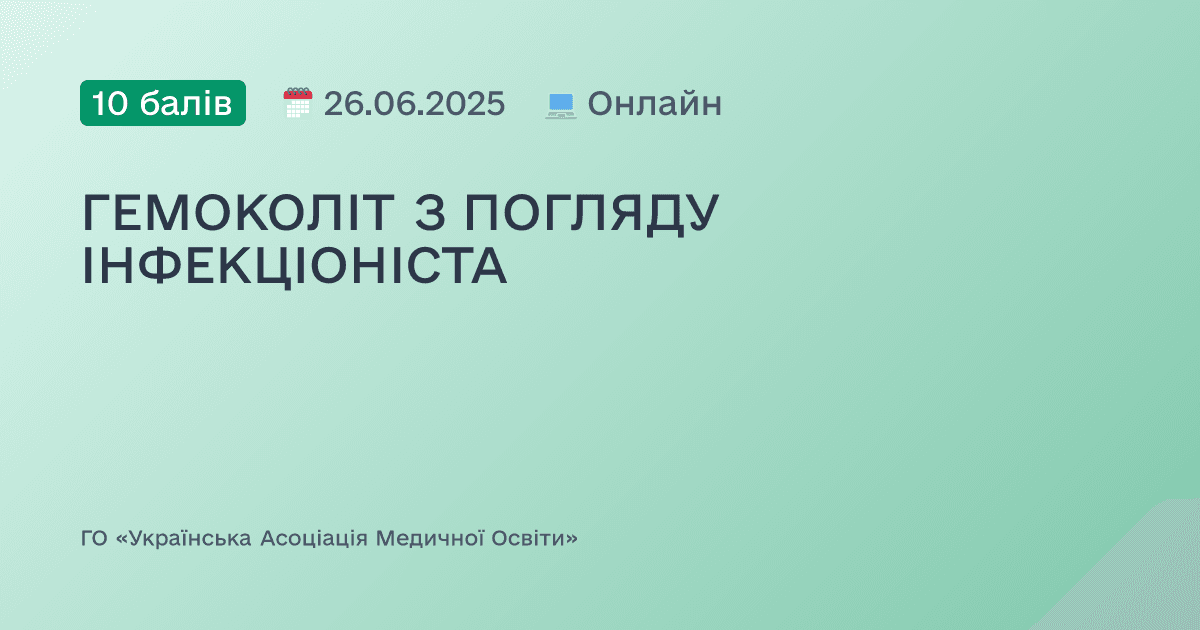 10 балів 26.06.2025 Онлайн

ГЕМОКОЛІТ З ПОГЛЯДУ ІНФЕКЦІОНІСТА

ГО «Українська Асоціація Медичної Освіти»